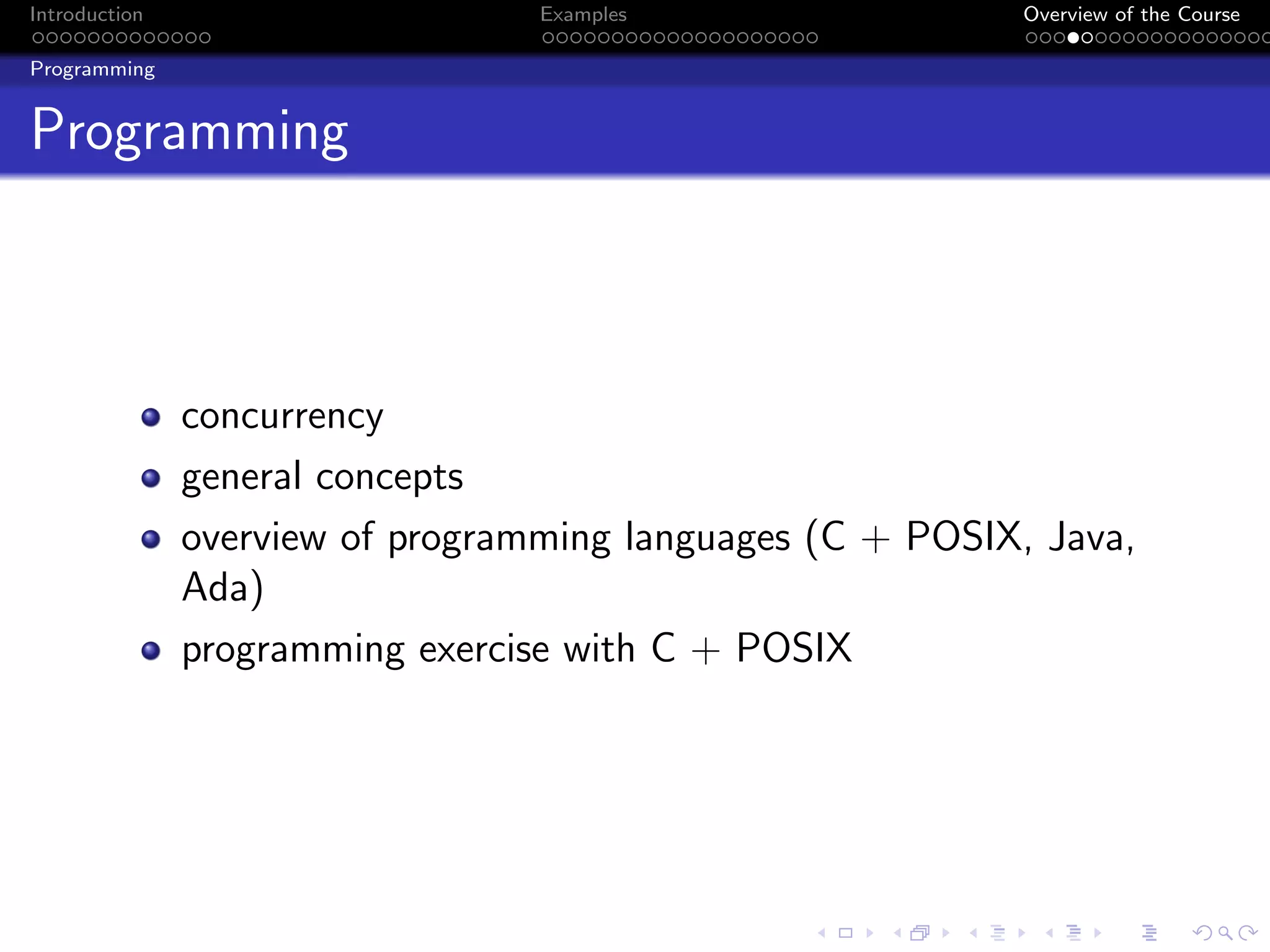 Introduction

Examples

Overview of the Course

Programming

Programming

- concurrency
- general concepts
- overview of programming languages (C + POSIX, Java, Ada)
- programming exercise with C + POSIX